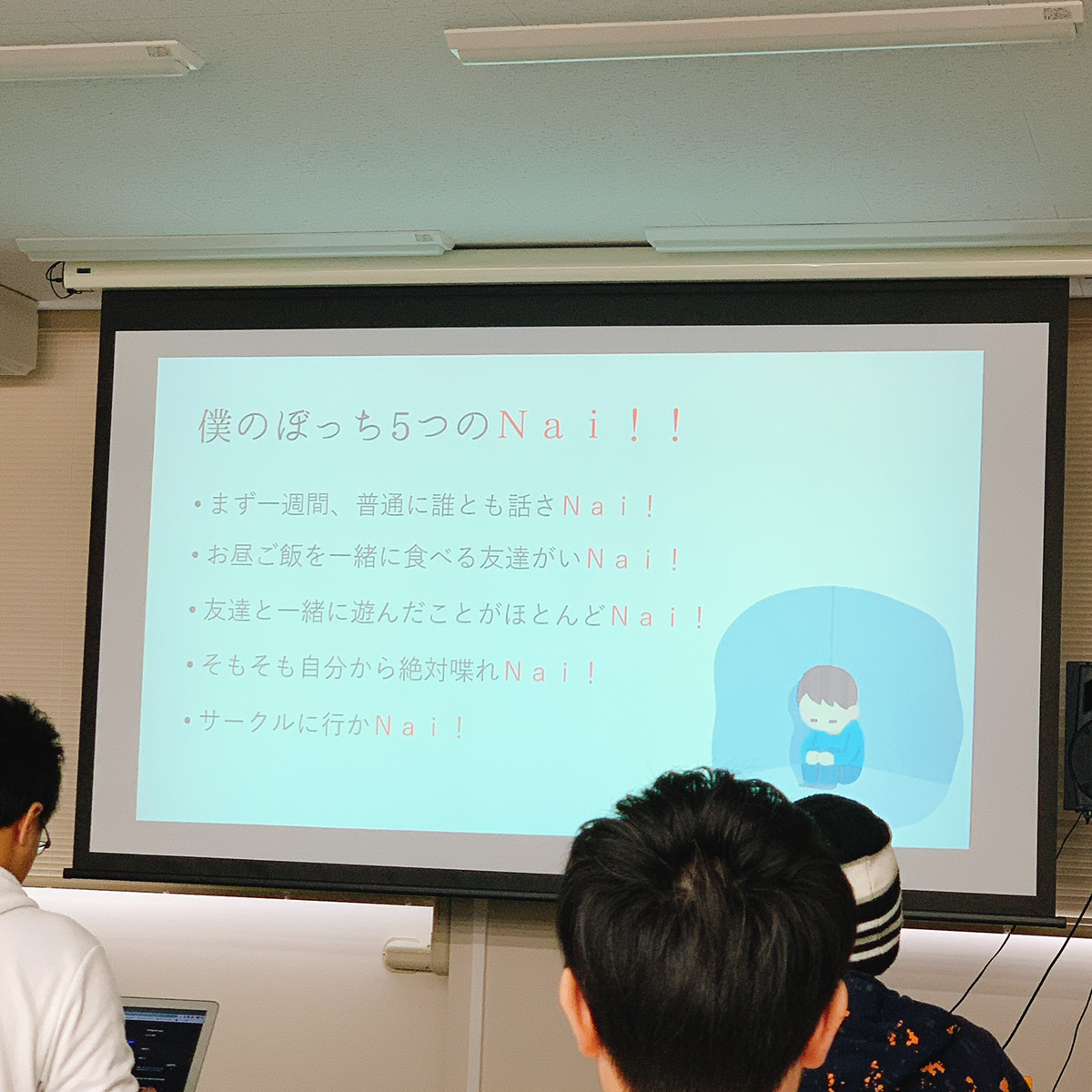 僕のぼっち5つのＮａｉ！！

• まず一週間、普通に誰とも話さＮａｉ！

• お昼ご飯を一緒に食べる友達がいＮａｉ！

• 友達と一緒に遊んだことがほとんどＮａｉ！

• そもそも自分から絶対喋れＮａｉ！

• サークルに行かＮａｉ！